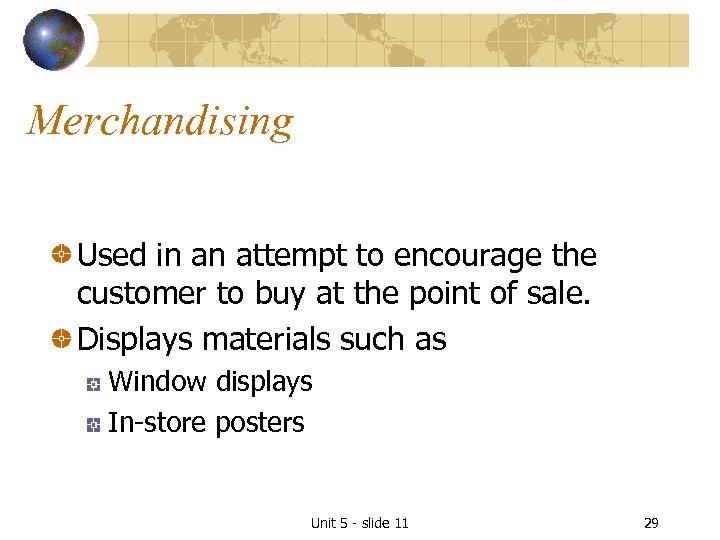 Merchandising

Used in an attempt to encourage the customer to buy at the point of sale.

Displays materials such as

Window displays

In-store posters

Unit 5 - slide 11

29